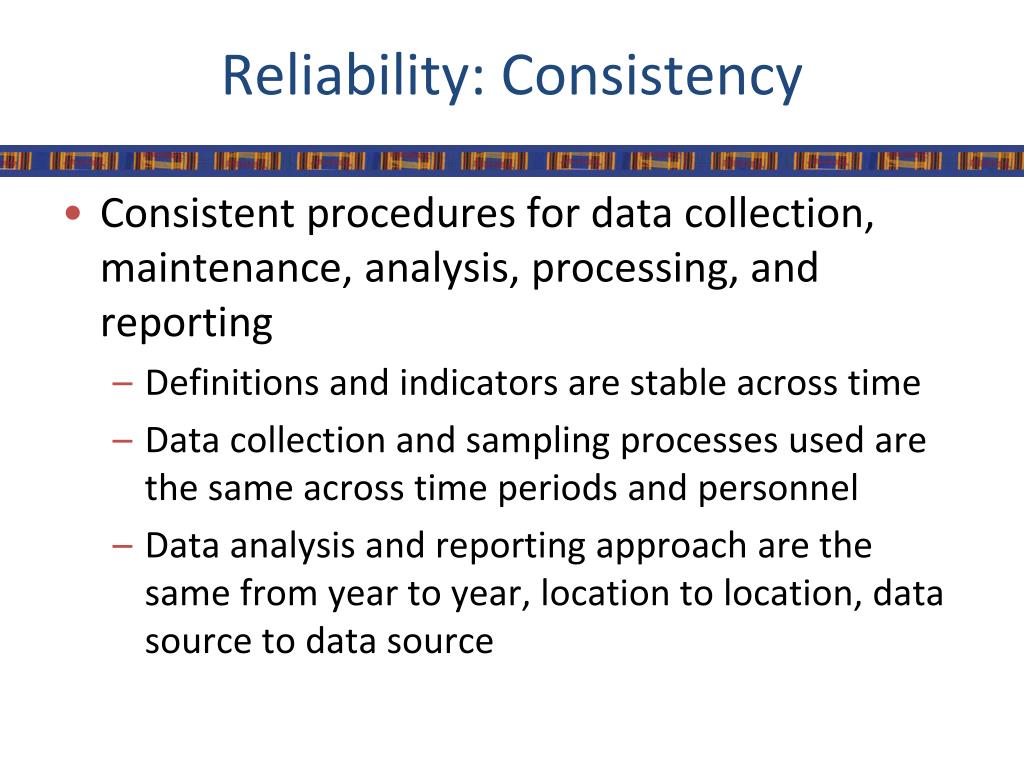 Reliability: Consistency

• Consistent procedures for data collection, maintenance, analysis, processing, and reporting

– Definitions and indicators are stable across time

– Data collection and sampling processes used are the same across time periods and personnel

– Data analysis and reporting approach are the same from year to year, location to location, data source to data source